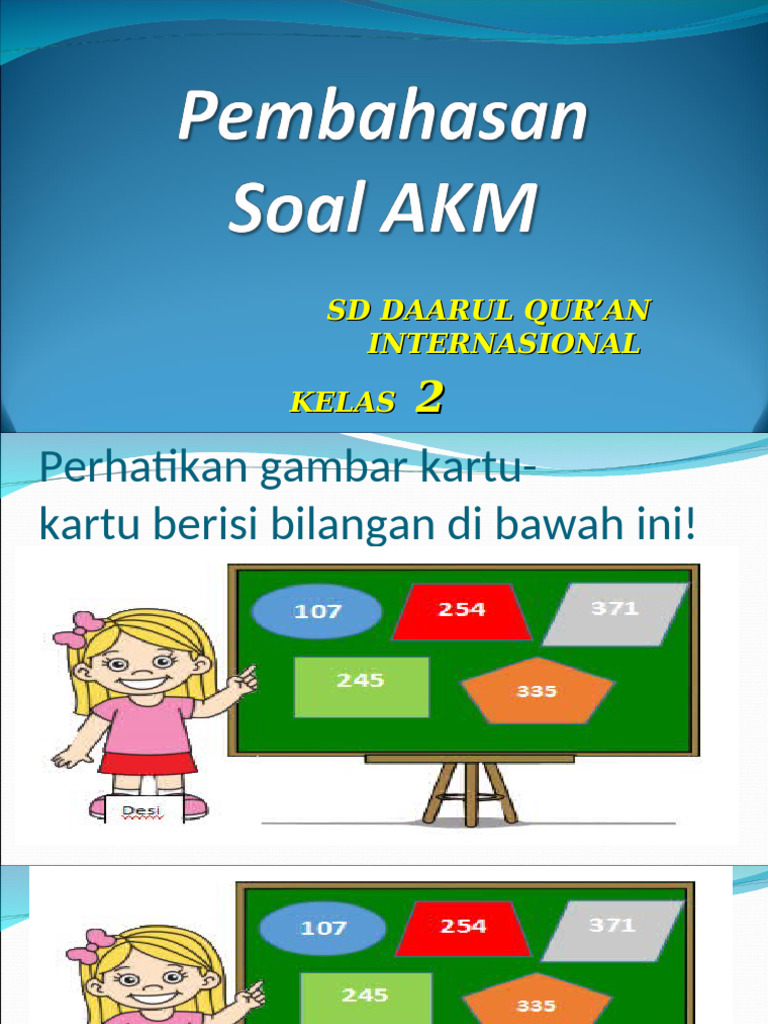 Pembahasan Soal AKM

SD DAARUL QUR'AN INTERNASIONAL

KELAS 2

Perhatikan gambar kartu-kartu berisi bilangan di bawah ini!

107
254
371
245
335
Desi

107
254
371
245
335